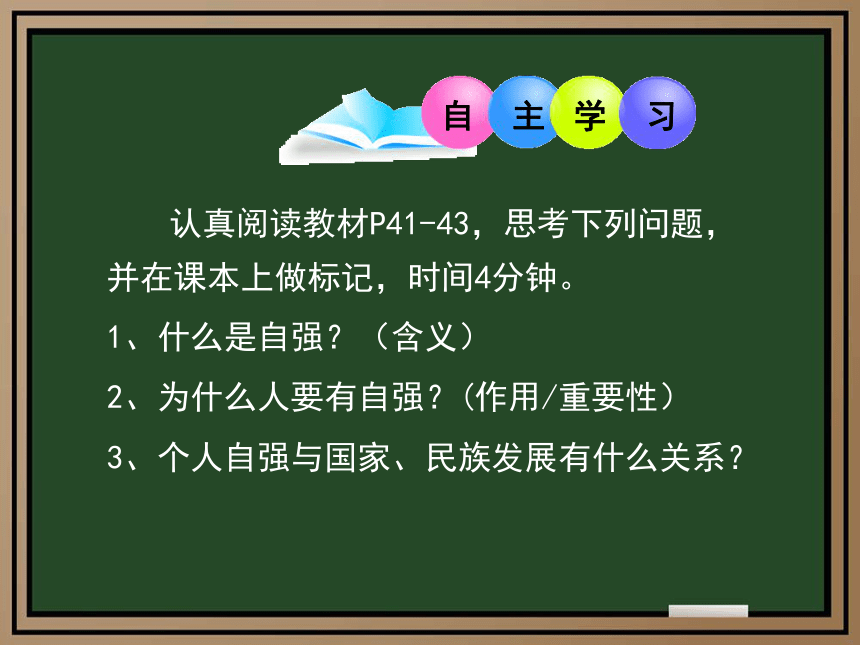 自 主 学 习

认真阅读教材P41-43，思考下列问题，并在课本上做标记，时间4分钟。

1、什么是自强？（含义）

2、为什么人要有自强？(作用/重要性）

3、个人自强与国家、民族发展有什么关系？